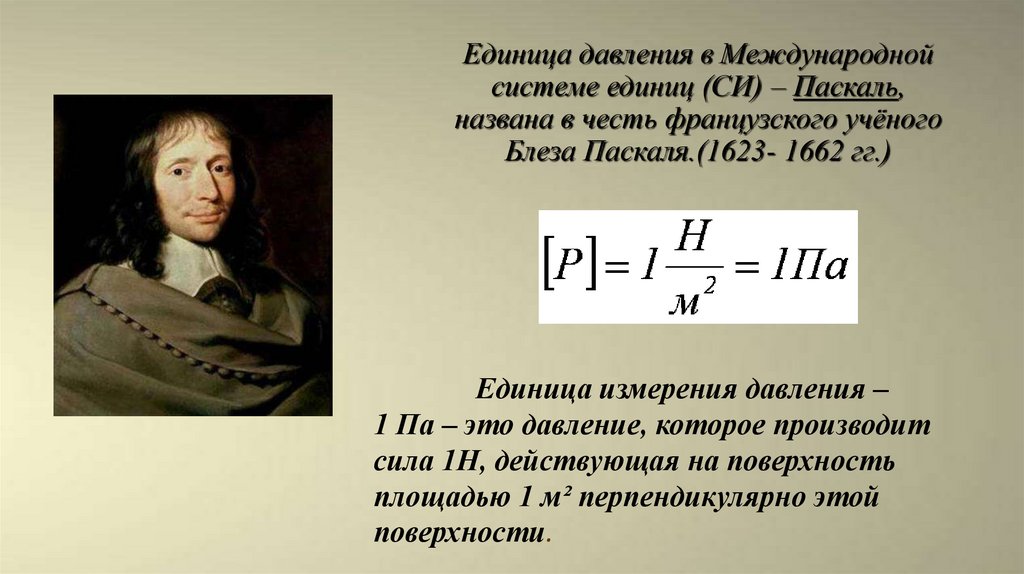 Единица давления в Международной системе единиц (СИ) – Паскаль, названа в честь французского учёного Блеза Паскаля.(1623- 1662 гг.)

$[P] = 1\frac{Н}{м^2} = 1Па$

Единица измерения давления – 1 Па – это давление, которое производит сила 1Н, действующая на поверхность площадью 1 м² перпендикулярно этой поверхности.